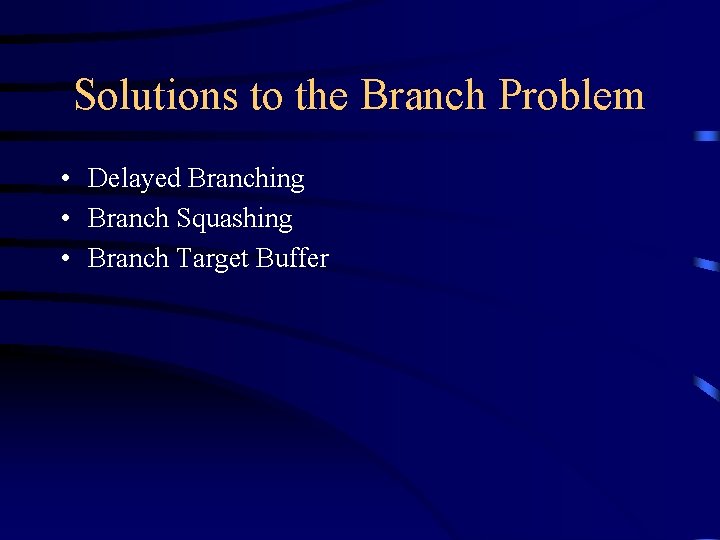 Solutions to the Branch Problem

• Delayed Branching
• Branch Squashing
• Branch Target Buffer